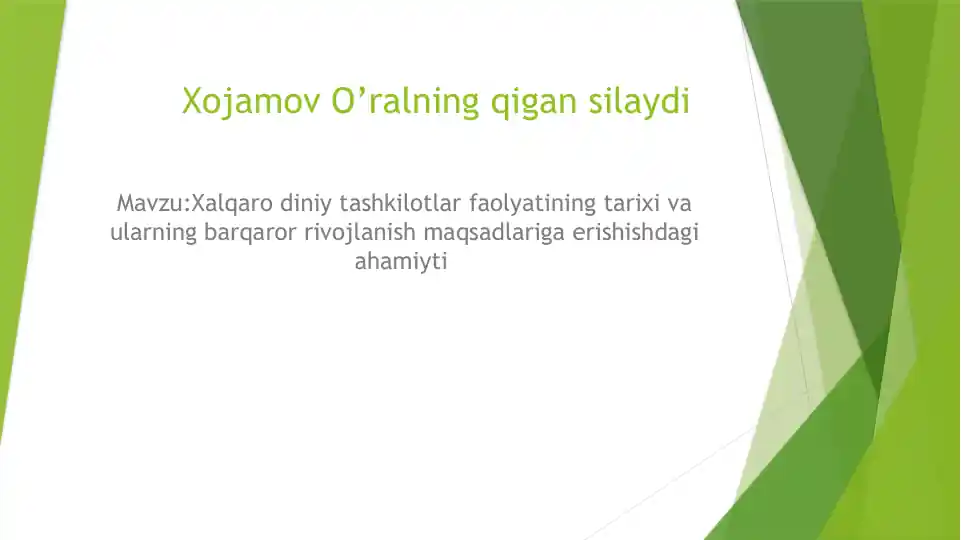 Xojamov O’ralning qigan silaydi

Mavzu:Xalqaro diniy tashkilotlar faolyatining tarixi va ularning barqaror rivojlanish maqsadlariga erishishdagi ahamiyti